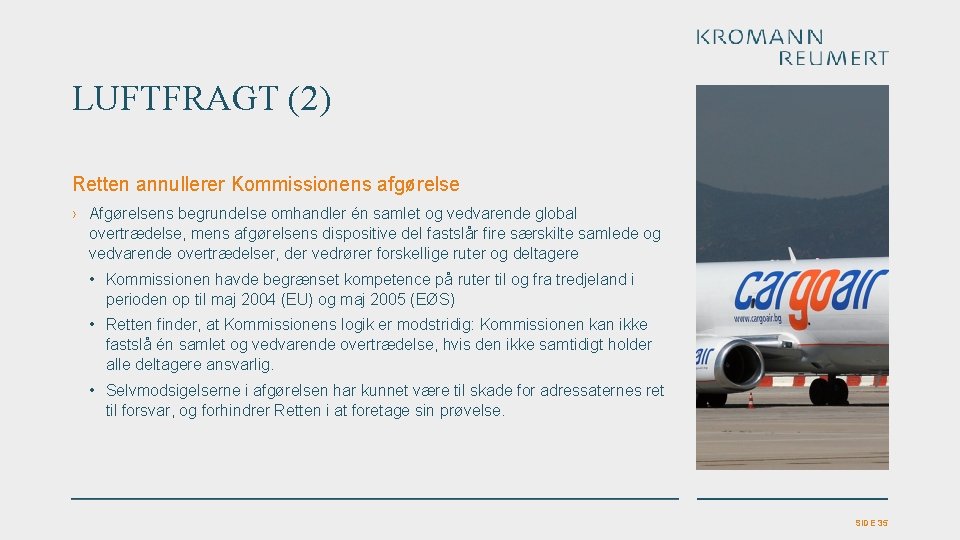 KROMANN
REUMERT

LUFTFRAGT (2)

Retten annullerer Kommissionens afgørelse

› Afgørelsens begrundelse omhandler én samlet og vedvarende global overtrædelse, mens afgørelsens dispositive del fastslår fire særskilte samlede og vedvarende overtrædelser, der vedrører forskellige ruter og deltagere

• Kommissionen havde begrænset kompetence på ruter til og fra tredjeland i perioden op til maj 2004 (EU) og maj 2005 (EØS)

• Retten finder, at Kommissionens logik er modstridig: Kommissionen kan ikke fastslå én samlet og vedvarende overtrædelse, hvis den ikke samtidigt holder alle deltagere ansvarlig.

• Selvmodsigelserne i afgørelsen har kunnet være til skade for adressaternes ret til forsvar, og forhindrer Retten i at foretage sin prøvelse.

cargoair
www.cargoair.bg
air

SIDE 35